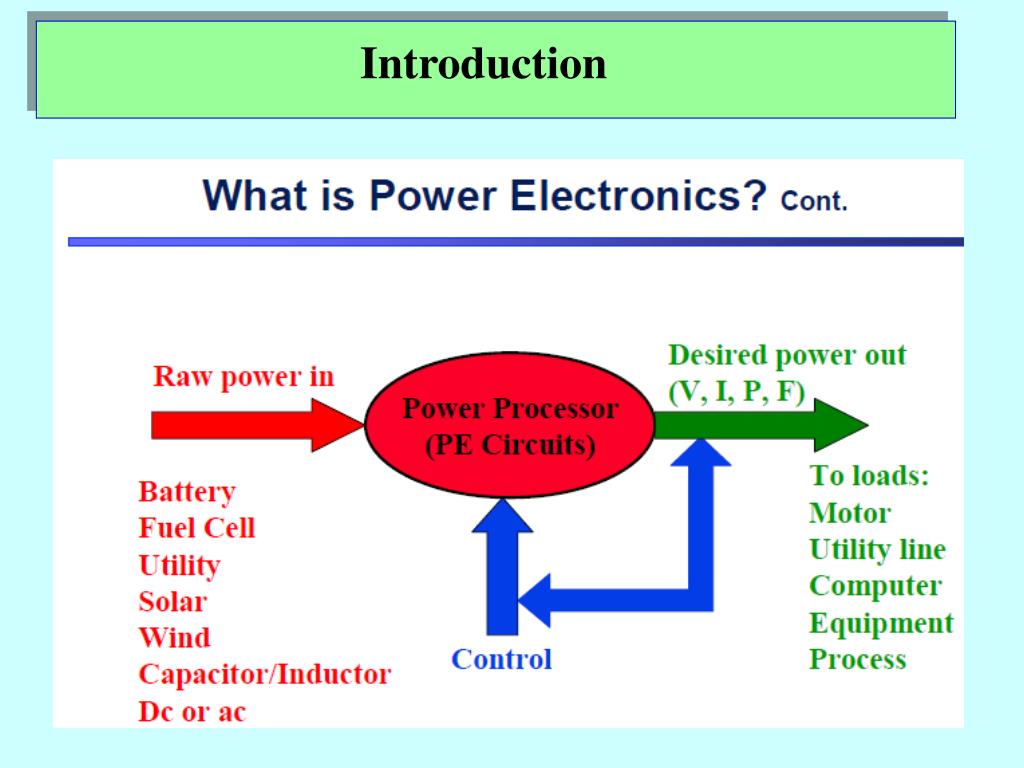 Introduction

What is Power Electronics? Cont.

Raw power in

Power Processor
(PE Circuits)

Desired power out
(V, I, P, F)

Battery
Fuel Cell
Utility
Solar
Wind
Capacitor/Inductor
Dc or ac

Control

To loads:
Motor
Utility line
Computer
Equipment
Process